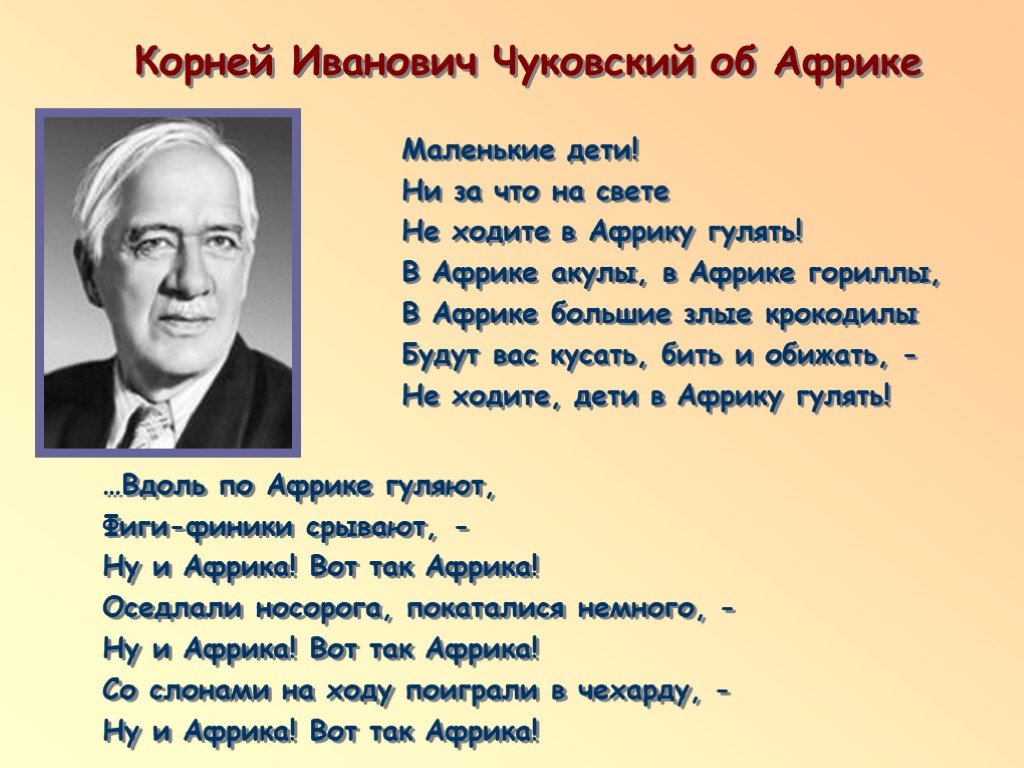 Корней Иванович Чуковский об Африке

Маленькие дети!
Ни за что на свете
Не ходите в Африку гулять!
В Африке акулы, в Африке гориллы,
В Африке большие злые крокодилы
Будут вас кусать, бить и обижать, -
Не ходите, дети в Африку гулять!

…Вдоль по Африке гуляют,
Фиги-финики срывают, -
Ну и Африка! Вот так Африка!
Оседлали носорога, покаталися немного, -
Ну и Африка! Вот так Африка!
Со слонами на ходу поиграли в чехарду, -
Ну и Африка! Вот так Африка!